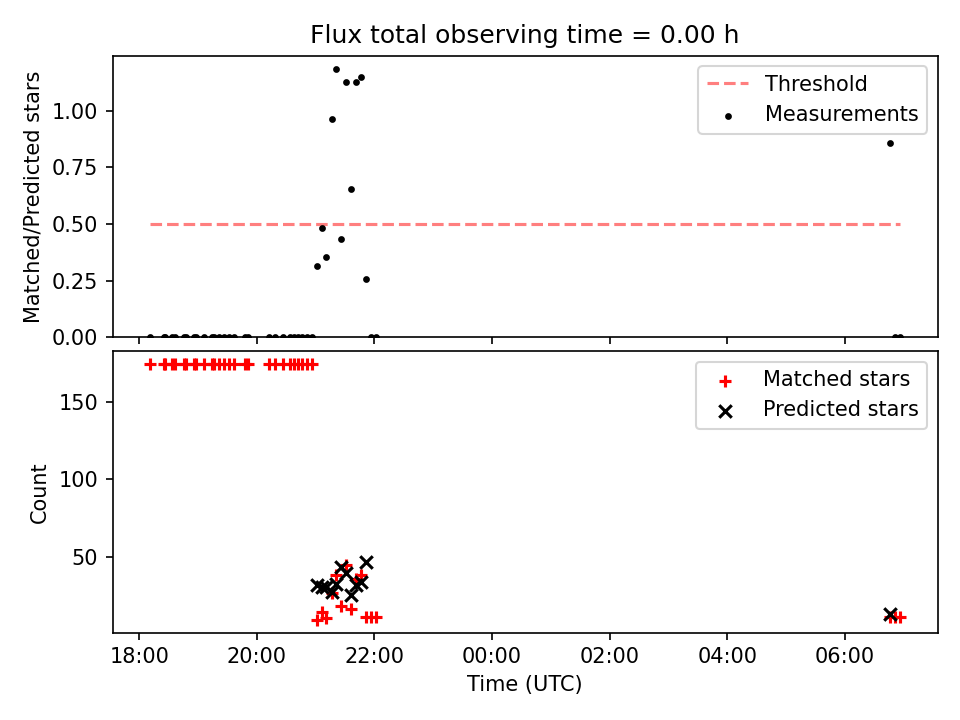 Flux total observing time = 0.00 h

Matched/Predicted stars

1.00
0.75
0.50
0.25
0.00

Threshold
Measurements

Count

150
100
50

Matched stars
Predicted stars

18:00
20:00
22:00
00:00
02:00
04:00
06:00

Time (UTC)